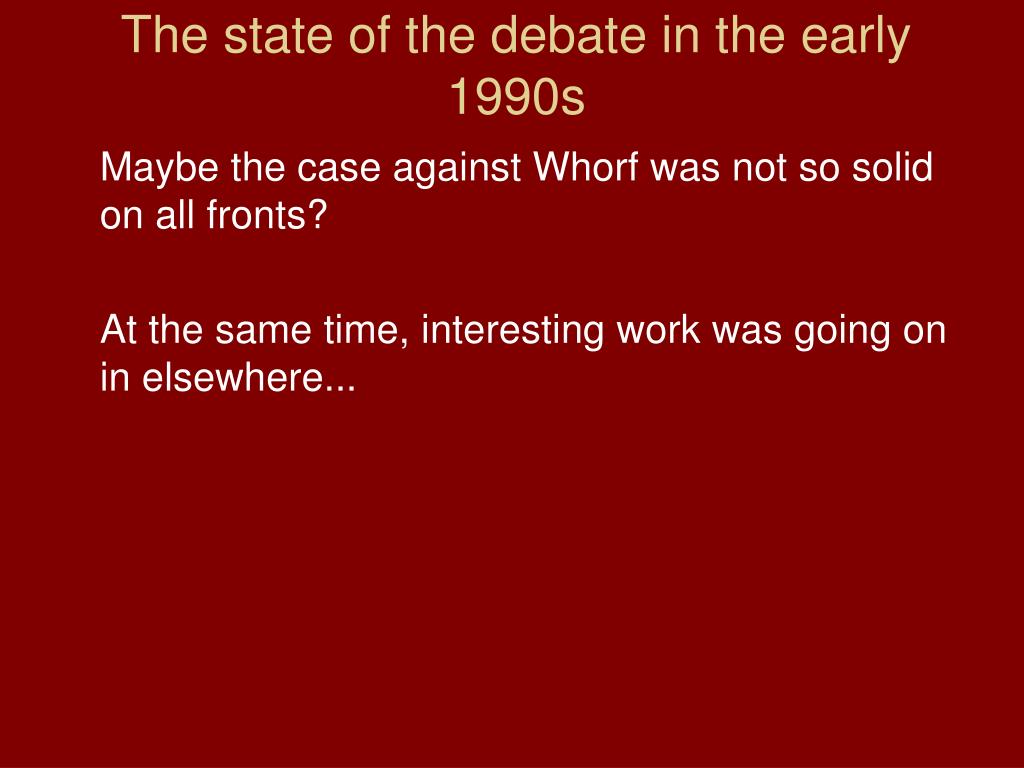 The state of the debate in the early 1990s

Maybe the case against Whorf was not so solid on all fronts?

At the same time, interesting work was going on in elsewhere...